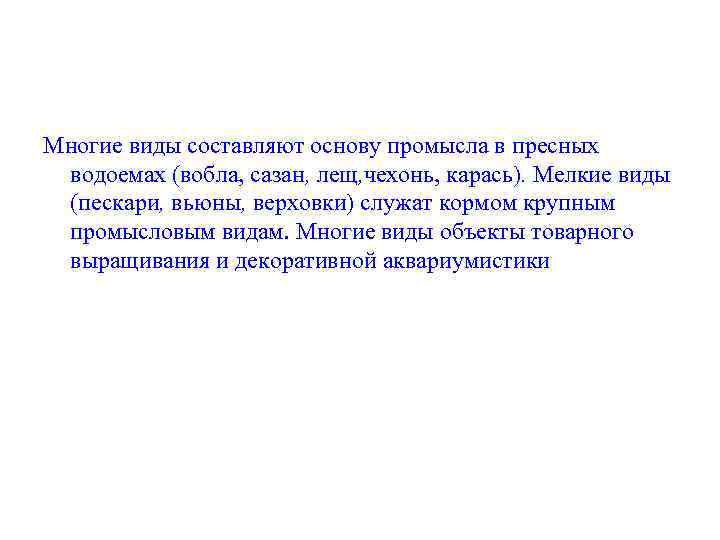 Многие виды составляют основу промысла в пресных водоемах (вобла, сазан, лещ,чехонь, карась). Мелкие виды (пескари, вьюны, верховки) служат кормом крупным промысловым видам. Многие виды объекты товарного выращивания и декоративной аквариумистики